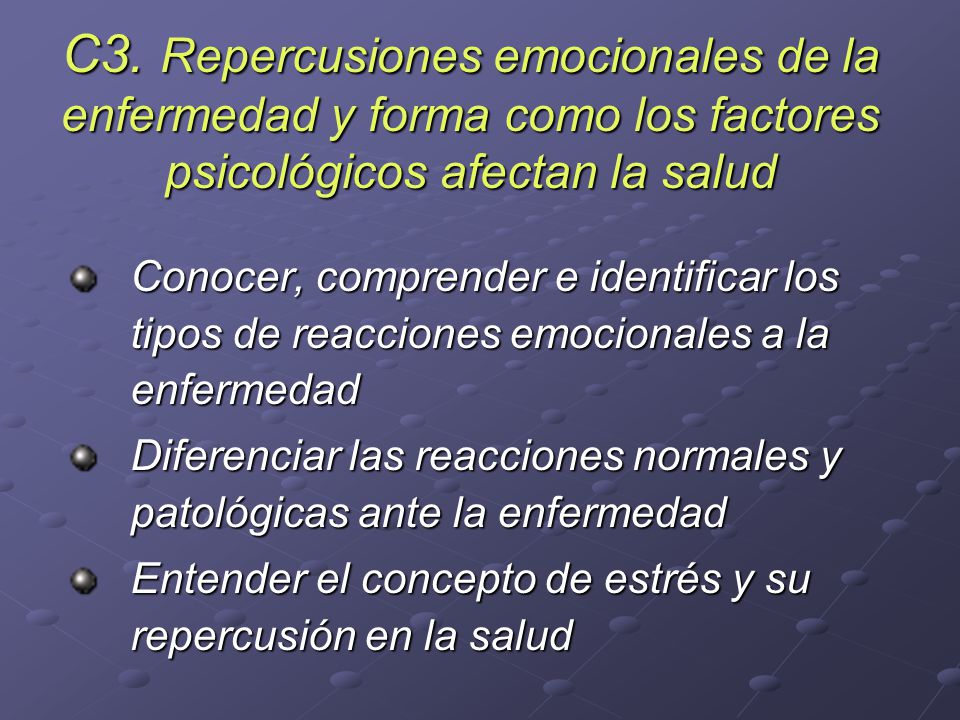 C3. Repercusiones emocionales de la enfermedad y forma como los factores psicológicos afectan la salud

Conocer, comprender e identificar los tipos de reacciones emocionales a la enfermedad

Diferenciar las reacciones normales y patológicas ante la enfermedad

Entender el concepto de estrés y su repercusión en la salud